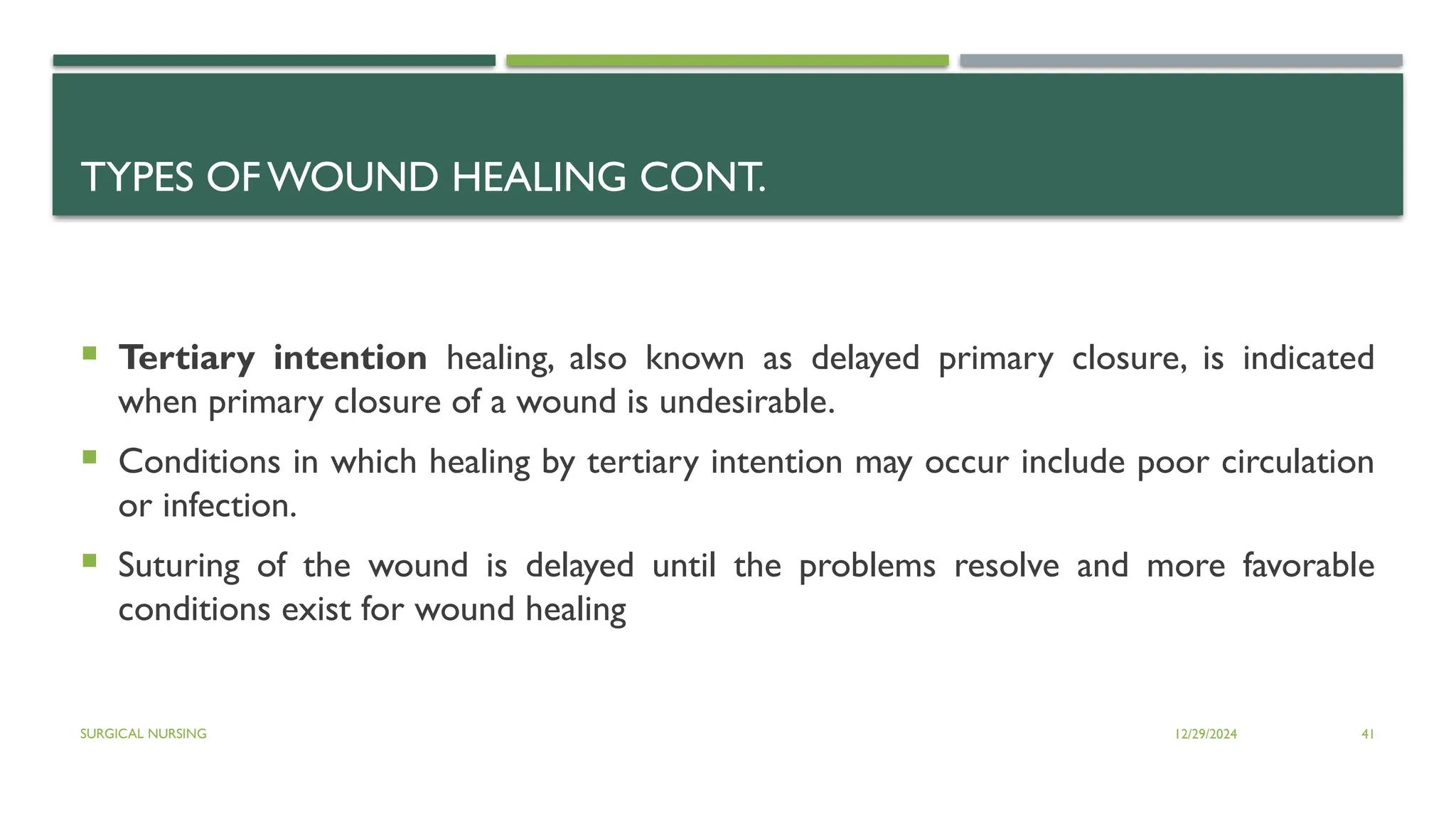 TYPES OF WOUND HEALING CONT.

▪ Tertiary intention healing, also known as delayed primary closure, is indicated when primary closure of a wound is undesirable.

▪ Conditions in which healing by tertiary intention may occur include poor circulation or infection.

▪ Suturing of the wound is delayed until the problems resolve and more favorable conditions exist for wound healing

SURGICAL NURSING

12/29/2024

41